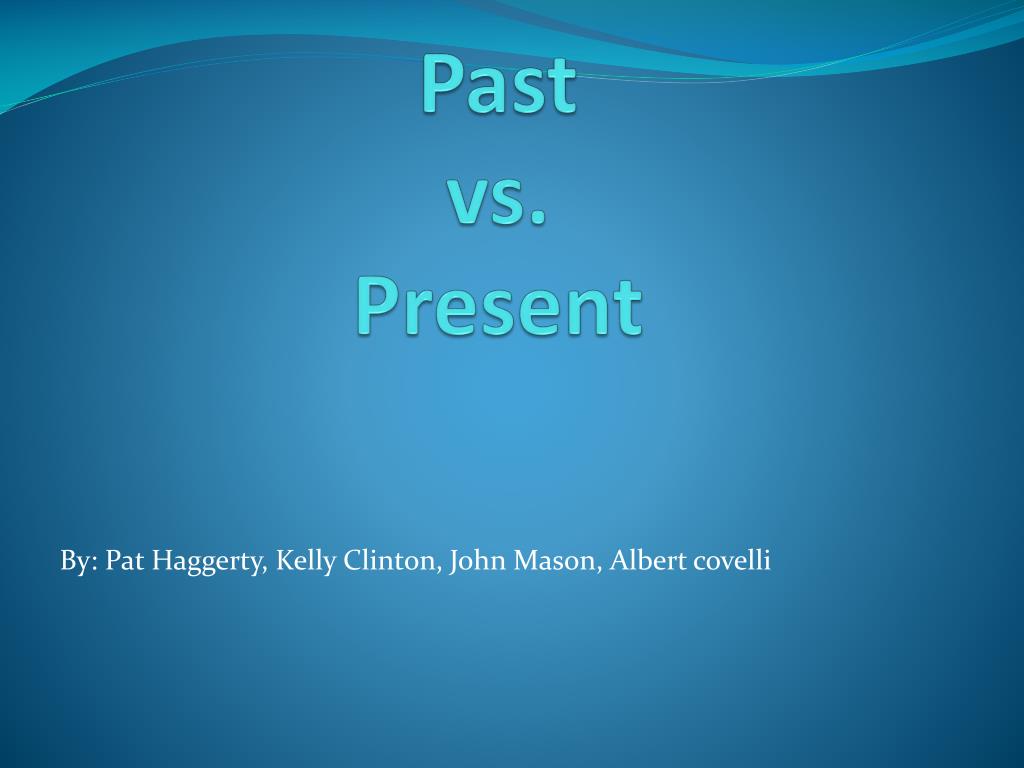 Past
vs.
Present

By: Pat Haggerty, Kelly Clinton, John Mason, Albert covelli